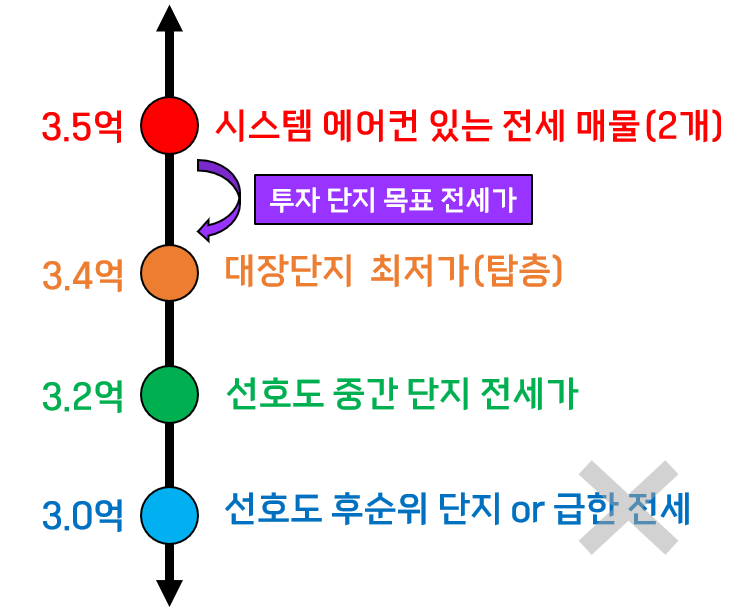 3.5억 시스템 에어컨 있는 전세 매물(2개)

투자 단지 목표 전세가

3.4억 대장단지 최저가(탑층)

3.2억 선호도 중간 단지 전세가

3.0억 선호도 후순위 단지 or 급한 전세